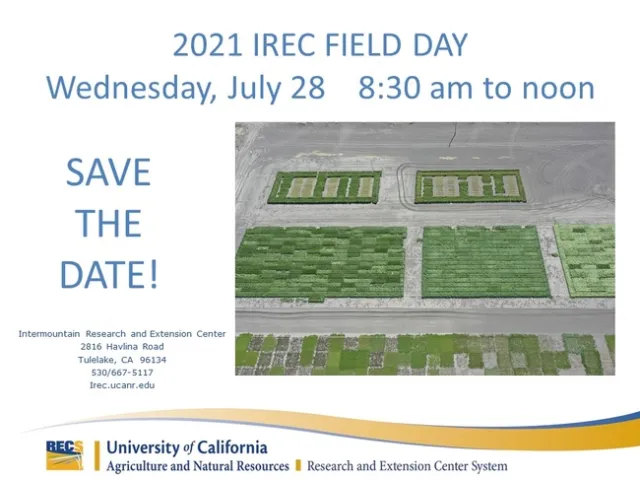 2021 IREC FIELD DAY
Wednesday, July 28 8:30 am to noon

SAVE THE DATE!

Intermountain Research and Extension Center
2816 Havlina Road
Tulelake, CA 96134
530/667-5117
Irec.ucanr.edu

RECS

University of California
Agriculture and Natural Resources | Research and Extension Center System